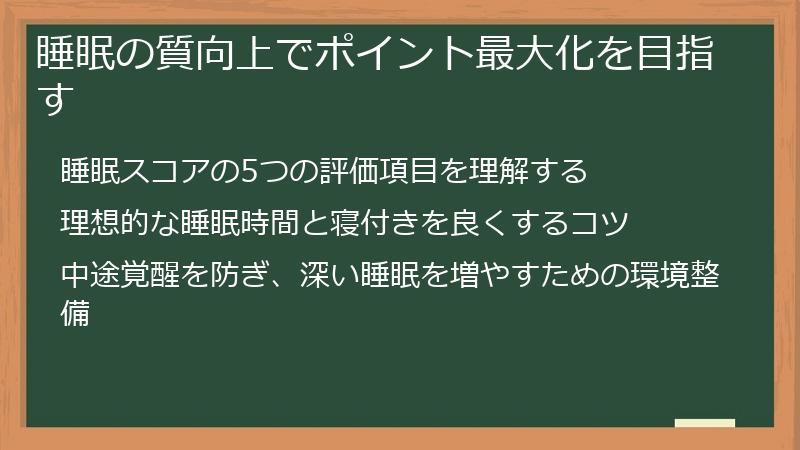 睡眠の質向上でポイント最大化を目指す

睡眠スコアの5つの評価項目を理解する

理想的な睡眠時間と寝付きを良くするコツ

中途覚醒を防ぎ、深い睡眠を増やすための環境整備